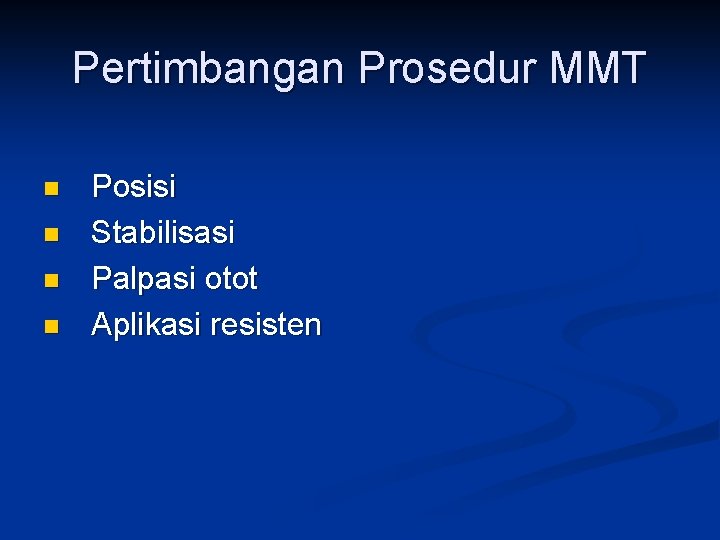 Pertimbangan Prosedur MMT

- Posisi
- Stabilisasi
- Palpasi otot
- Aplikasi resisten